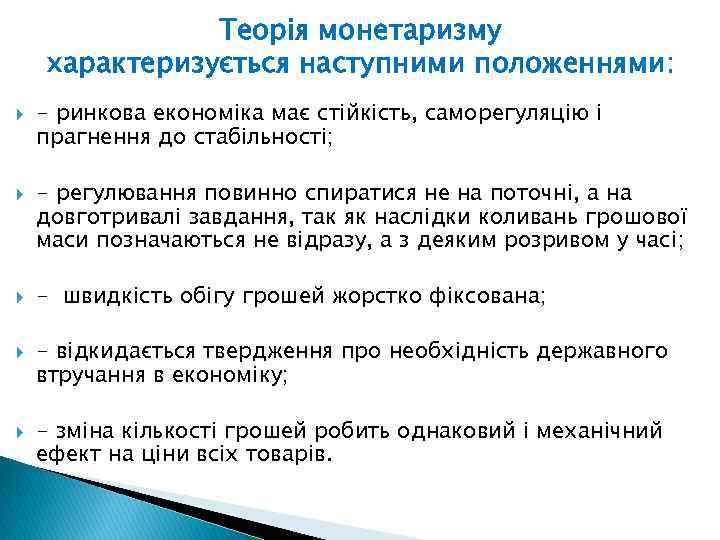 Теорія монетаризму характеризується наступними положеннями:

- ринкова економіка має стійкість, саморегуляцію і прагнення до стабільності;

- регулювання повинно спиратися не на поточні, а на довготривалі завдання, так як наслідки коливань грошової маси позначаються не відразу, а з деяким розривом у часі;

- швидкість обігу грошей жорстко фіксована;

- відкидається твердження про необхідність державного втручання в економіку;

- зміна кількості грошей робить однаковий і механічний ефект на ціни всіх товарів.